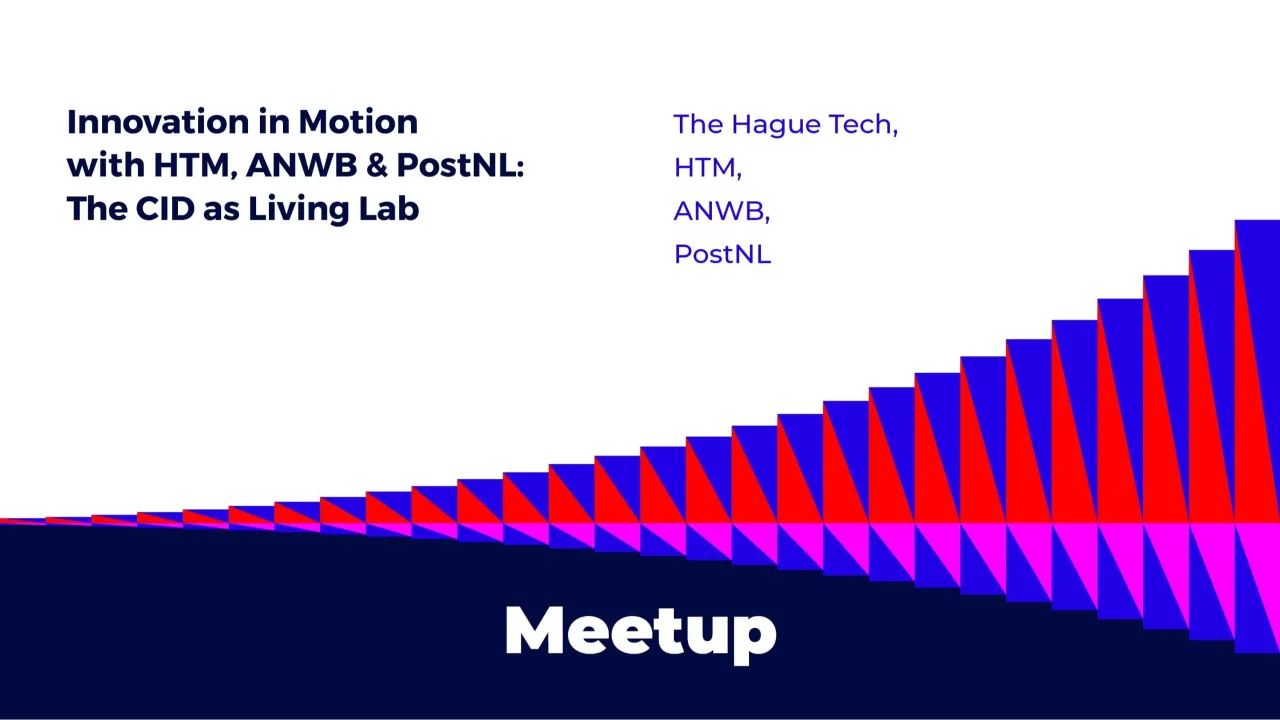 Innovation in Motion with HTM, ANWB & PostNL: The CID as Living Lab

The Hague Tech,
HTM,
ANWB,
PostNL

Meetup